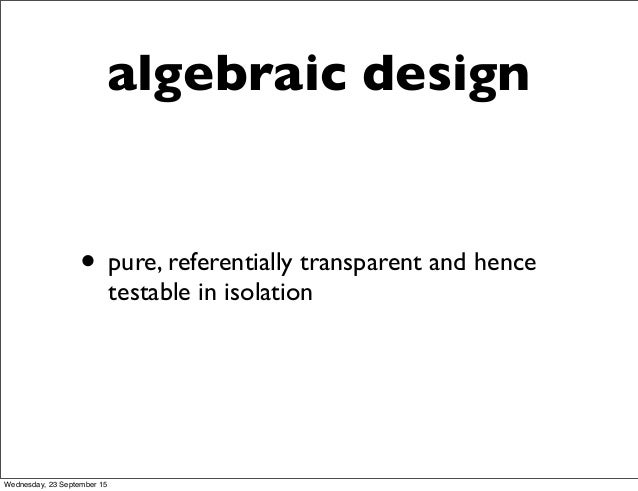 algebraic design

• pure, referentially transparent and hence testable in isolation

Wednesday, 23 September 15